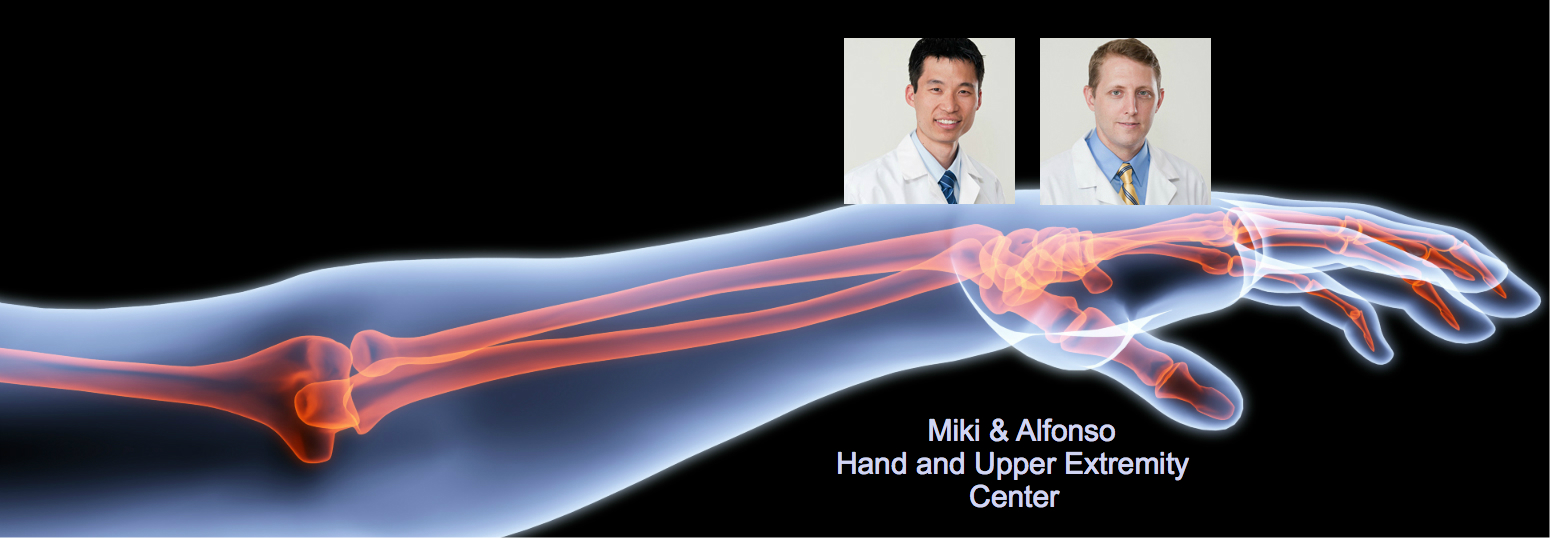 Miki & Alfonso
Hand and Upper Extremity
Center